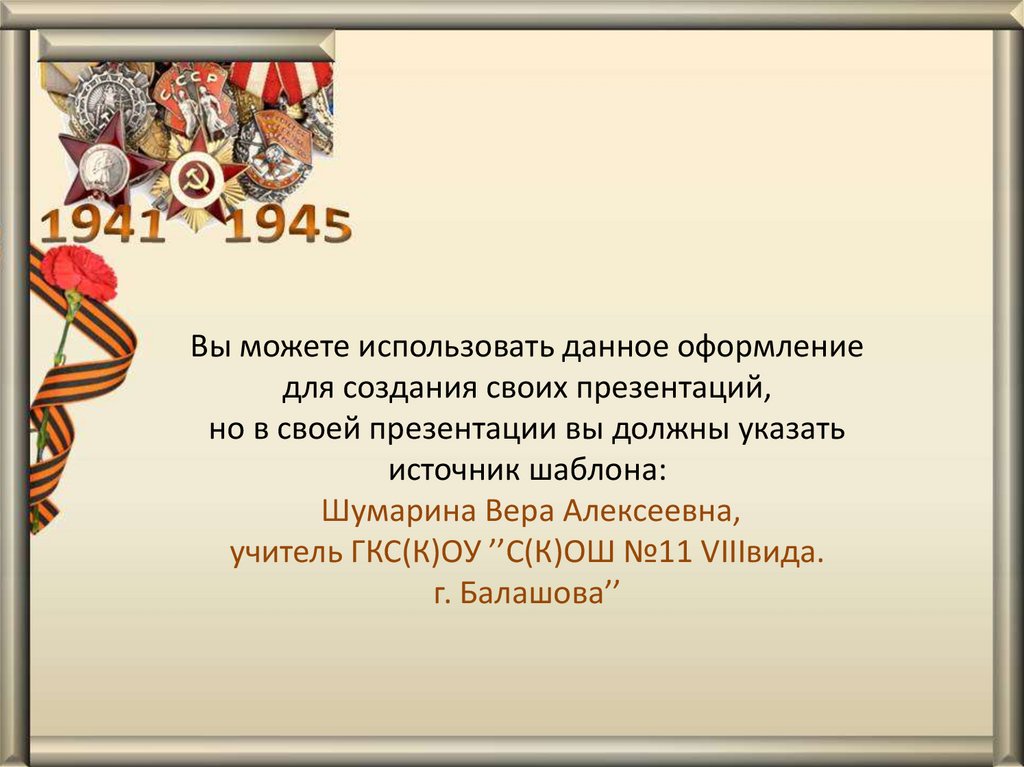 СССР

1941 1945

Вы можете использовать данное оформление для создания своих презентаций, но в своей презентации вы должны указать источник шаблона:
Шумарина Вера Алексеевна,
учитель ГКС(К)ОУ ’’С(К)ОШ №11 VIIIвида.
г. Балашова’’